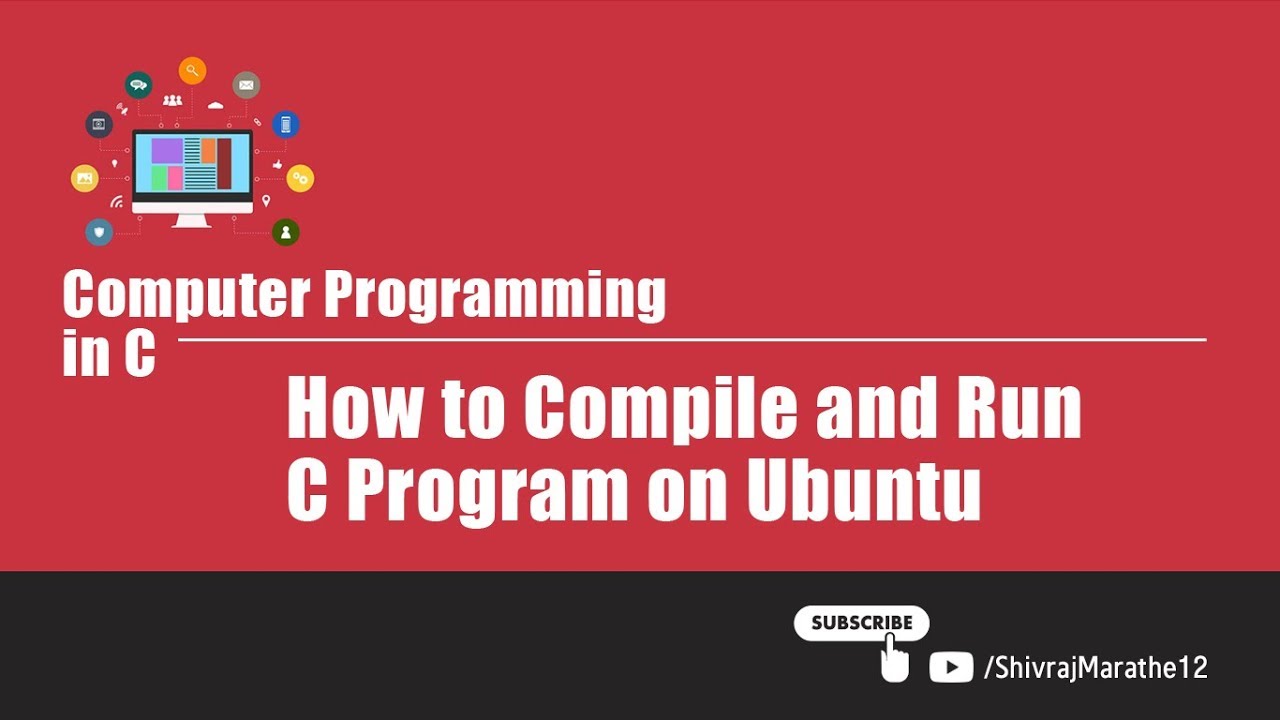 Computer Programming in C

How to Compile and Run C Program on Ubuntu

SUBSCRIBE

/ShivrajMarathe12